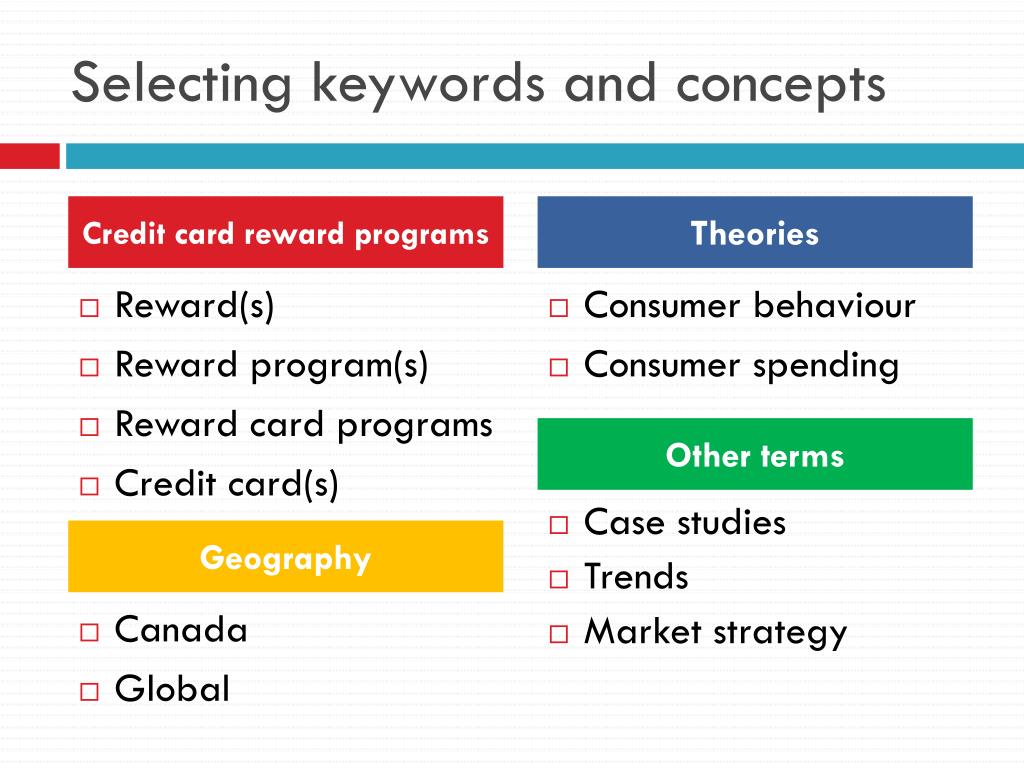 Selecting keywords and concepts

Credit card reward programs

□ Reward(s)
□ Reward program(s)
□ Reward card programs
□ Credit card(s)

Geography

□ Canada
□ Global

Theories

□ Consumer behaviour
□ Consumer spending

Other terms

□ Case studies
□ Trends
□ Market strategy